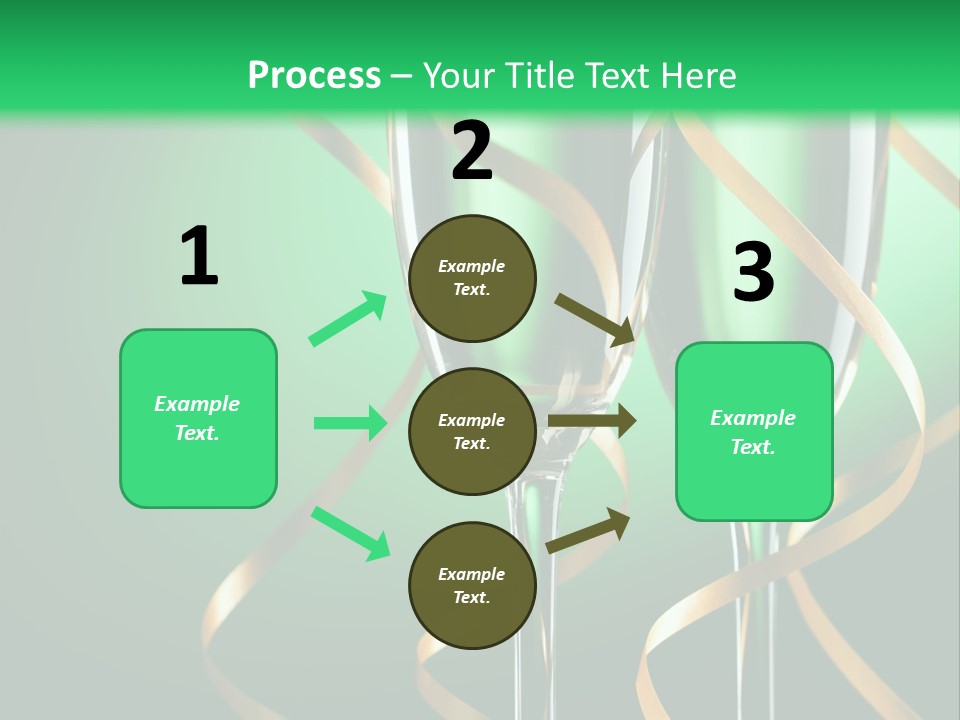 Process – Your Title Text Here

1

Example Text.

2

Example Text.

Example Text.

Example Text.

3

Example Text.